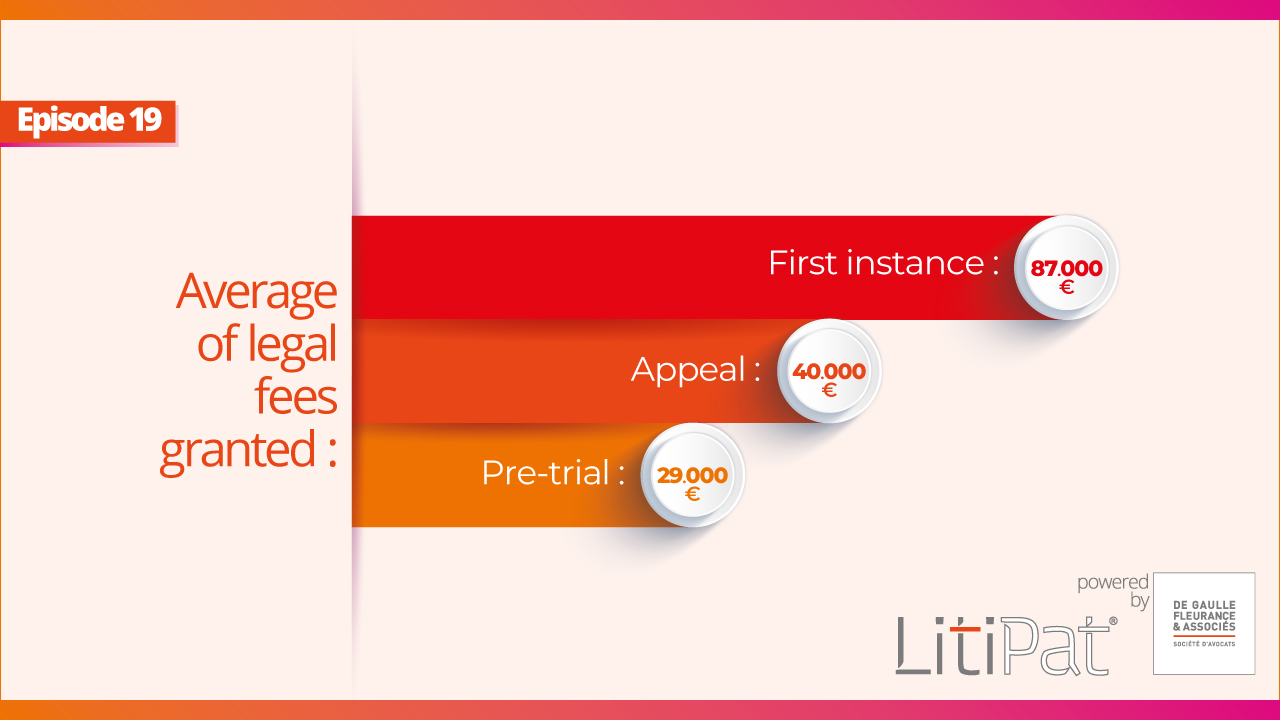 Episode 19

Average of legal fees granted :

First instance : 87.000 €

Appeal : 40.000 €

Pre-trial : 29.000 €

LitiPat®

powered by

DE GAULLE FLEURANCE & ASSOCIÉS
SOCIÉTÉ D'AVOCATS